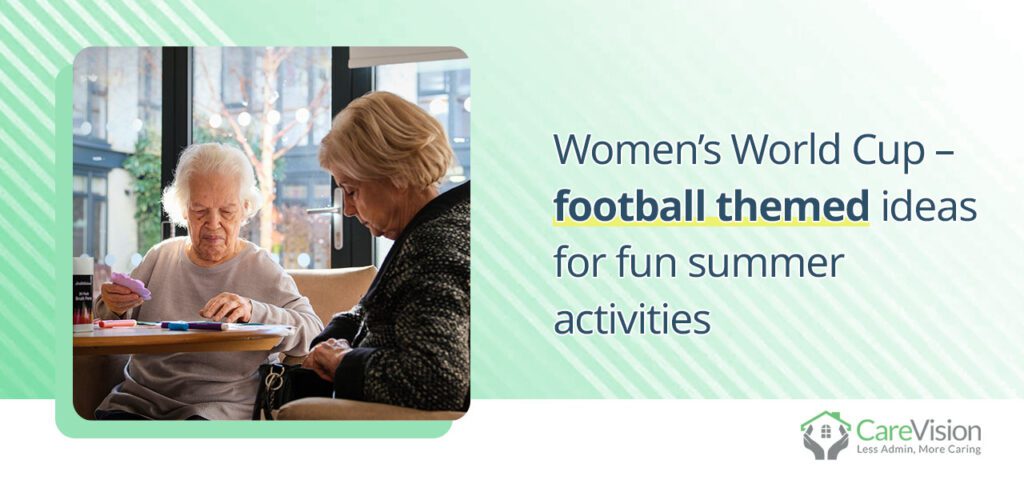 Women's World Cup – football themed ideas for fun summer activities

CareVision
Less Admin, More Caring